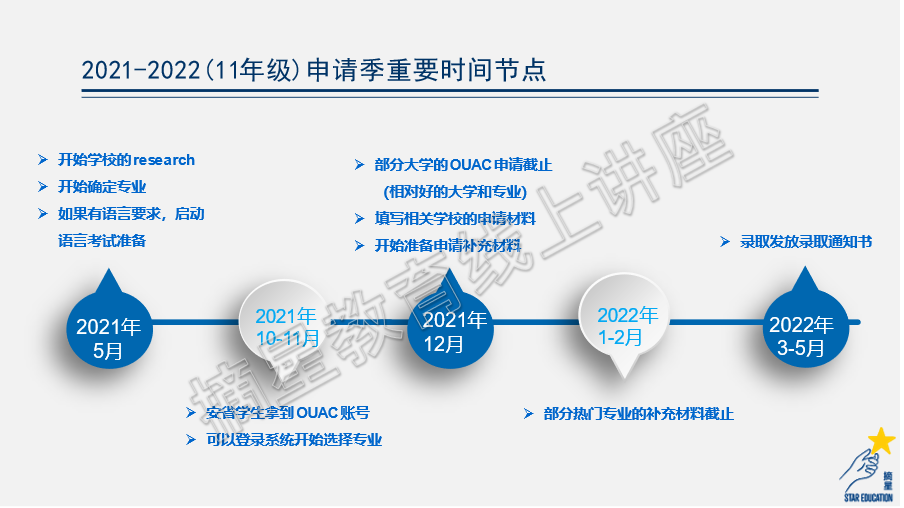 2021-2022(11年级)申请季重要时间节点

➢ 开始学校的research
➢ 开始确定专业
➢ 如果有语言要求，启动语言考试准备

2021年
5月

2021年
10-11月

➢ 安省学生拿到OUAC账号
➢ 可以登录系统开始选择专业

➢ 部分大学的OUAC申请截止
(相对好的大学和专业)
➢ 填写相关学校的申请材料
➢ 开始准备申请补充材料

2021年
12月

2022年
1-2月

➢ 部分热门专业的补充材料截止

➢ 录取发放录取通知书

2022年
3-5月

摘星教育线上讲座

摘星
STAR EDUCATION